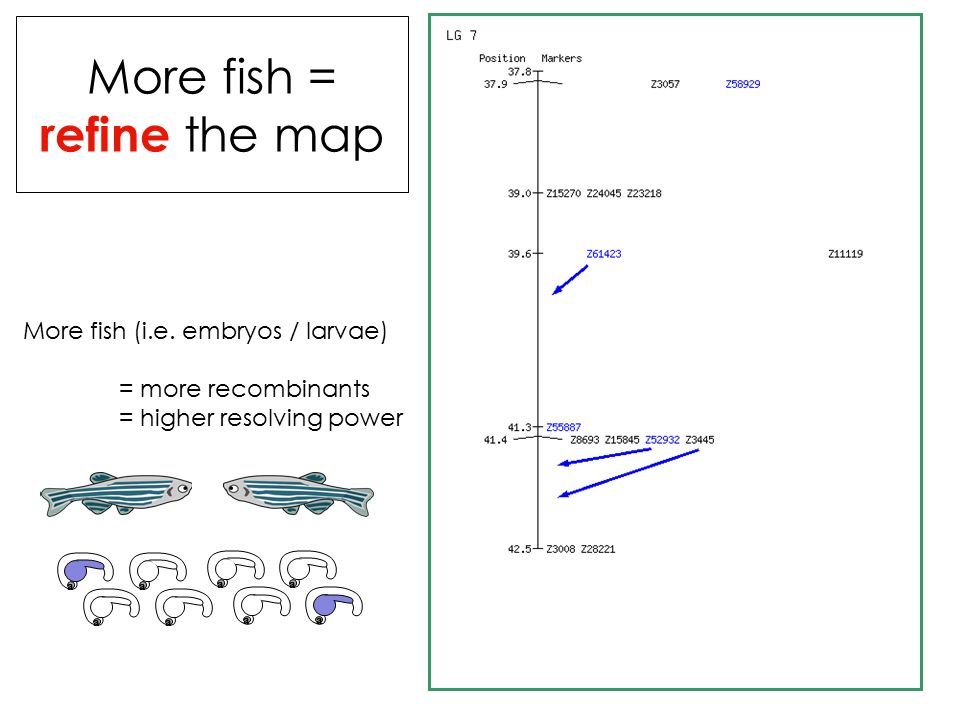 More fish =
refine the map

More fish (i.e. embryos / larvae)

= more recombinants
= higher resolving power

LG 7

Position Markers

37.8
37.9 Z3057 Z58929

39.0 Z15270 Z24045 Z23218

39.6 Z61423 Z11119

41.3 Z55887
41.4 Z8693 Z15845 Z52932 Z3445

42.5 Z3008 Z28221